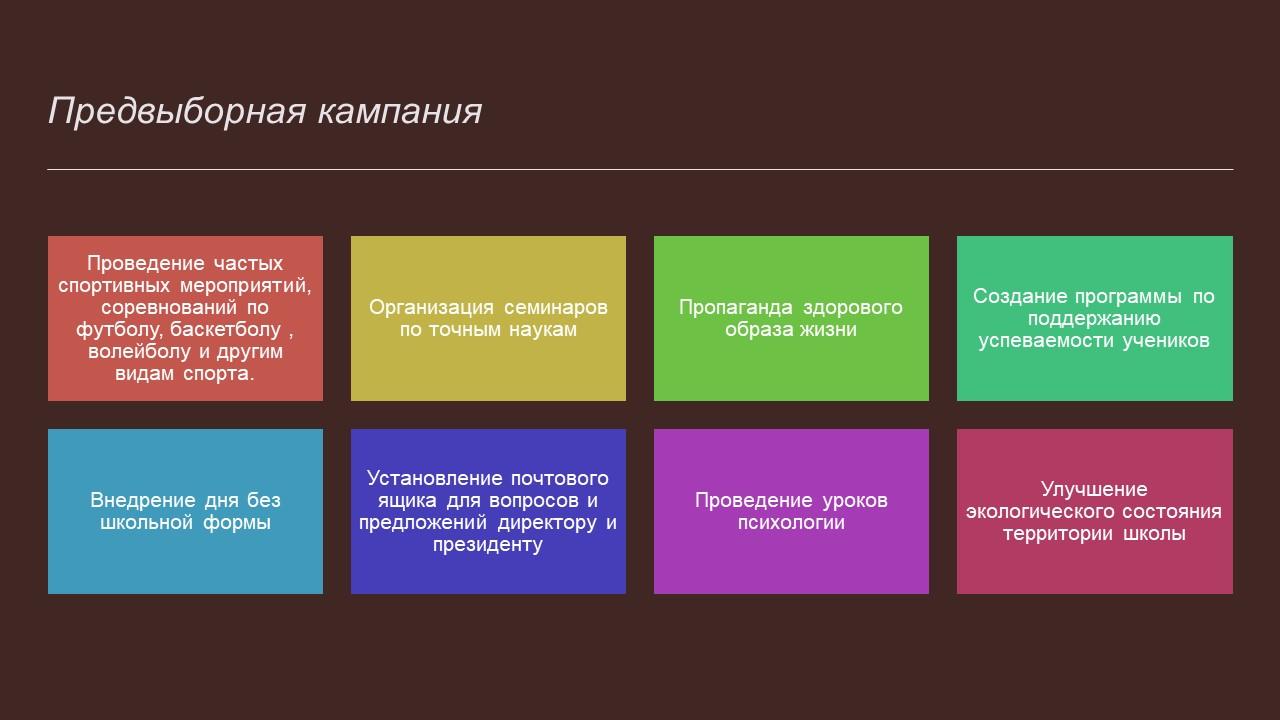 Предвыборная кампания

Проведение частых спортивных мероприятий, соревнований по футболу, баскетболу , волейболу и другим видам спорта.

Организация семинаров по точным наукам

Пропаганда здорового образа жизни

Создание программы по поддержанию успеваемости учеников

Внедрение дня без школьной формы

Установление почтового ящика для вопросов и предложений директору и президенту

Проведение уроков психологии

Улучшение экологического состояния территории школы